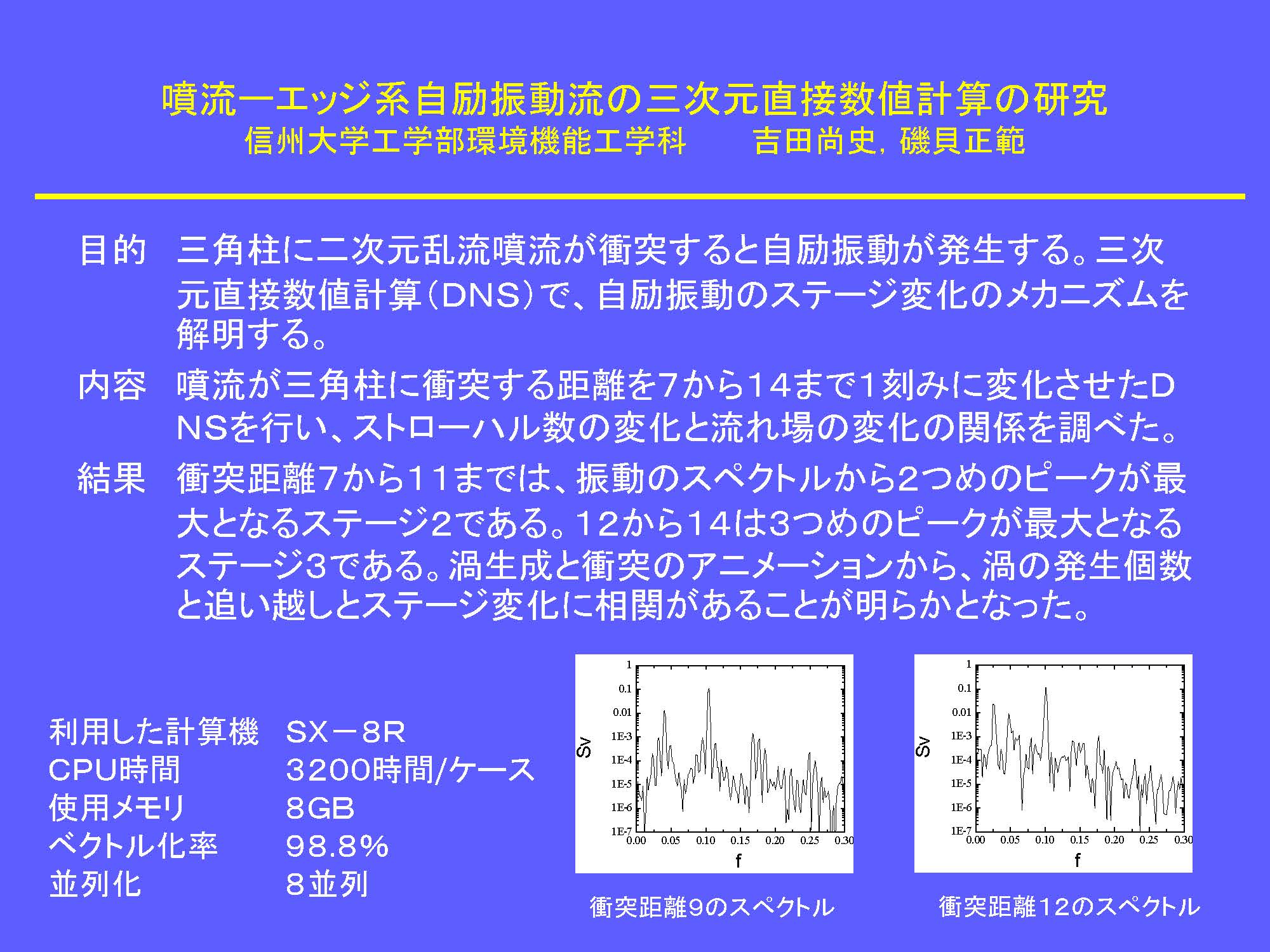 噴流ーエッジ系自励振動流の三次元直接数値計算の研究
信州大学工学部環境機能工学科　　吉田尚史, 磯貝正範

目的　三角柱に二次元乱流噴流が衝突すると自励振動が発生する。三次元直接数値計算（DNS）で、自励振動のステージ変化のメカニズムを解明する。

内容　噴流が三角柱に衝突する距離を7から14まで1刻みに変化させたDNSを行い、ストローハル数の変化と流れ場の変化の関係を調べた。

結果　衝突距離7から11までは、振動のスペクトルから2つめのピークが最大となるステージ2である。12から14は3つめのピークが最大となるステージ3である。渦生成と衝突のアニメーションから、渦の発生個数と追い越しとステージ変化に相関があることが明らかとなった。

| 利用した計算機 | SX－8R |
|---|---|
| CPU時間 | 3200時間/ケース |
| 使用メモリ | 8GB |
| ベクトル化率 | 98.8% |
| 並列化 | 8並列 |

1
0.1
0.01
1E-3
1E-4
1E-5
1E-6
1E-7
Sv
0.00 0.05 0.10 0.15 0.20 0.25 0.30
f
衝突距離9のスペクトル

1
0.1
0.01
1E-3
1E-4
1E-5
1E-6
1E-7
Sv
0.00 0.05 0.10 0.15 0.20 0.25 0.30
f
衝突距離12のスペクトル